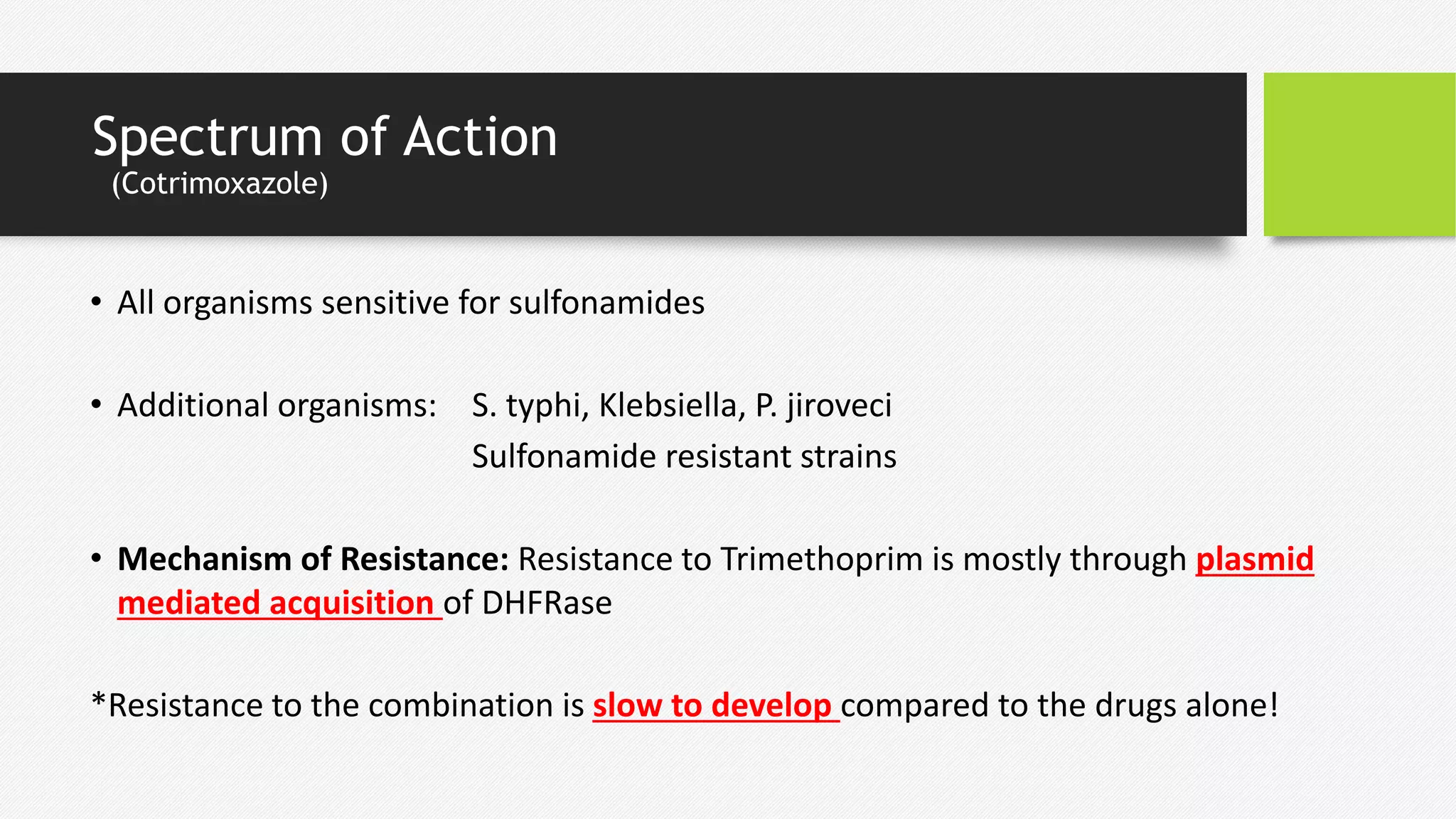 Spectrum of Action
(Cotrimoxazole)

• All organisms sensitive for sulfonamides

• Additional organisms: S. typhi, Klebsiella, P. jiroveci
Sulfonamide resistant strains

• Mechanism of Resistance: Resistance to Trimethoprim is mostly through plasmid mediated acquisition of DHFRase

*Resistance to the combination is slow to develop compared to the drugs alone!